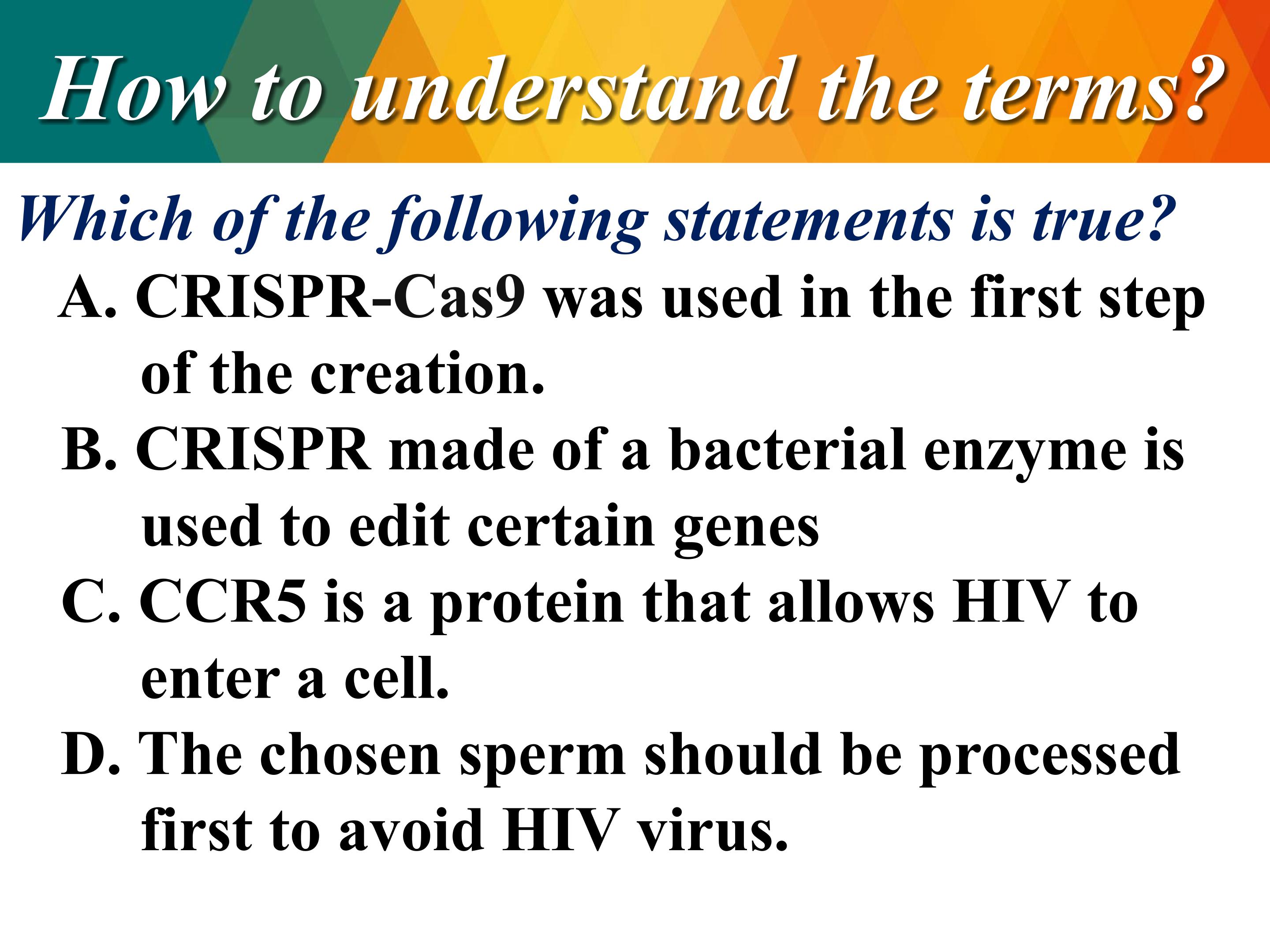 How to understand the terms?

Which of the following statements is true?

A. CRISPR-Cas9 was used in the first step of the creation.

B. CRISPR made of a bacterial enzyme is used to edit certain genes

C. CCR5 is a protein that allows HIV to enter a cell.

D. The chosen sperm should be processed first to avoid HIV virus.